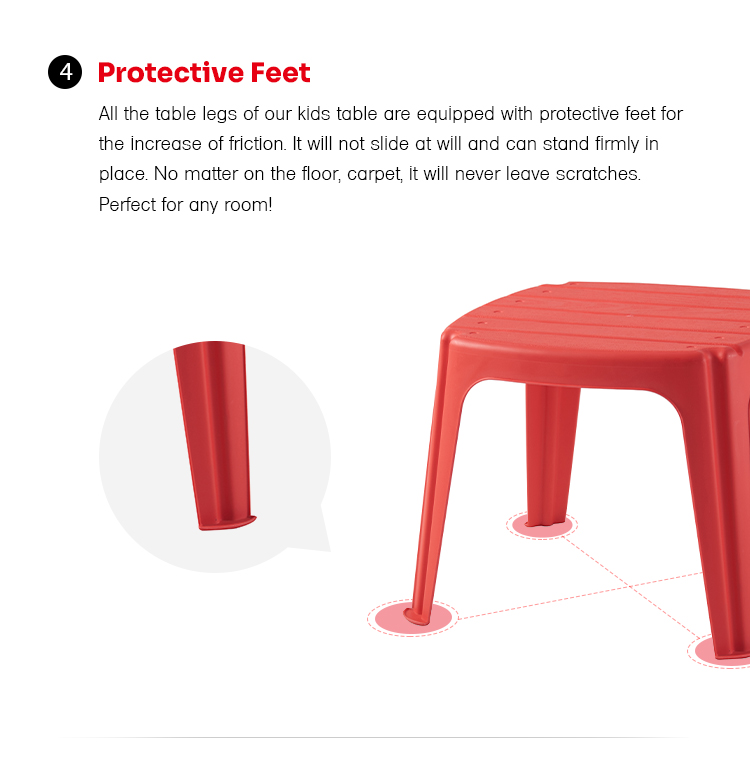 4 Protective Feet

All the table legs of our kids table are equipped with protective feet for the increase of friction. It will not slide at will and can stand firmly in place. No matter on the floor, carpet, it will never leave scratches. Perfect for any room!